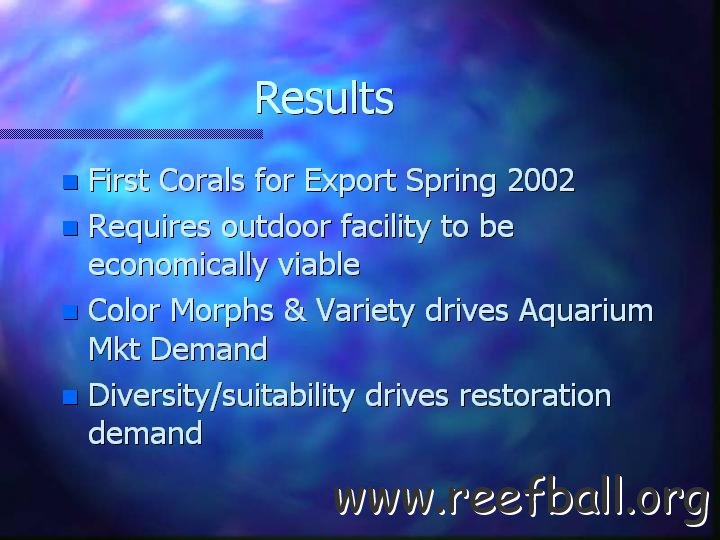 Results

- First Corals for Export Spring 2002
- Requires outdoor facility to be economically viable
- Color Morphs & Variety drives Aquarium Mkt Demand
- Diversity/suitability drives restoration demand

www.reefball.org